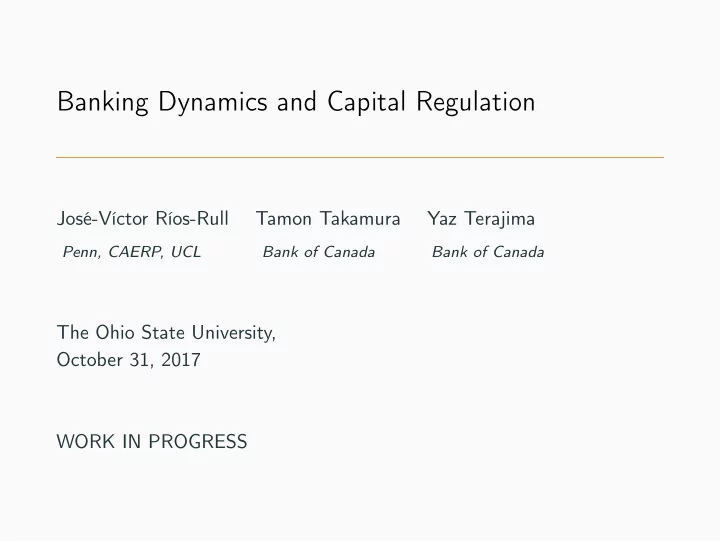 Banking Dynamics and Capital Regulation

José-Víctor Ríos-Rull
Penn, CAERP, UCL

Tamon Takamura
Bank of Canada

Yaz Terajima
Bank of Canada

The Ohio State University,
October 31, 2017

WORK IN PROGRESS